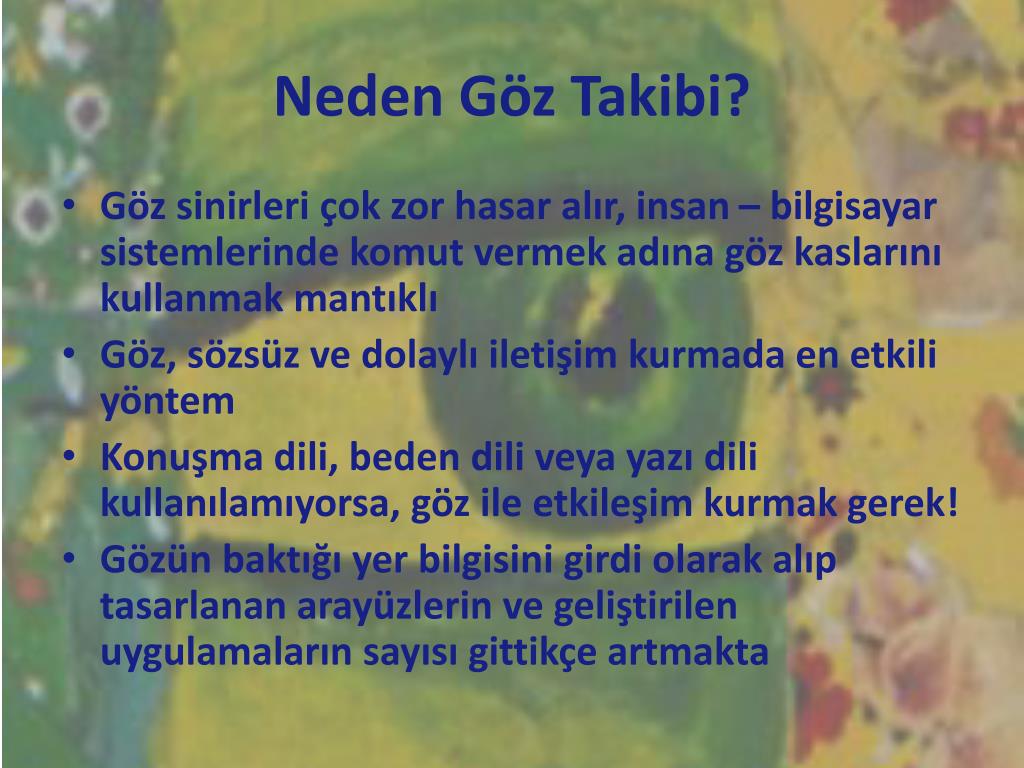 Neden Göz Takibi?

• Göz sinirleri çok zor hasar alır, insan – bilgisayar sistemlerinde komut vermek adına göz kaslarını kullanmak mantıklı
• Göz, sözsüz ve dolaylı iletişim kurmada en etkili yöntem
• Konuşma dili, beden dili veya yazı dili kullanılamıyorsa, göz ile etkileşim kurmak gerek!
• Gözün baktığı yer bilgisini girdi olarak alıp tasarlanan arayüzlerin ve geliştirilen uygulamaların sayısı gittikçe artmakta